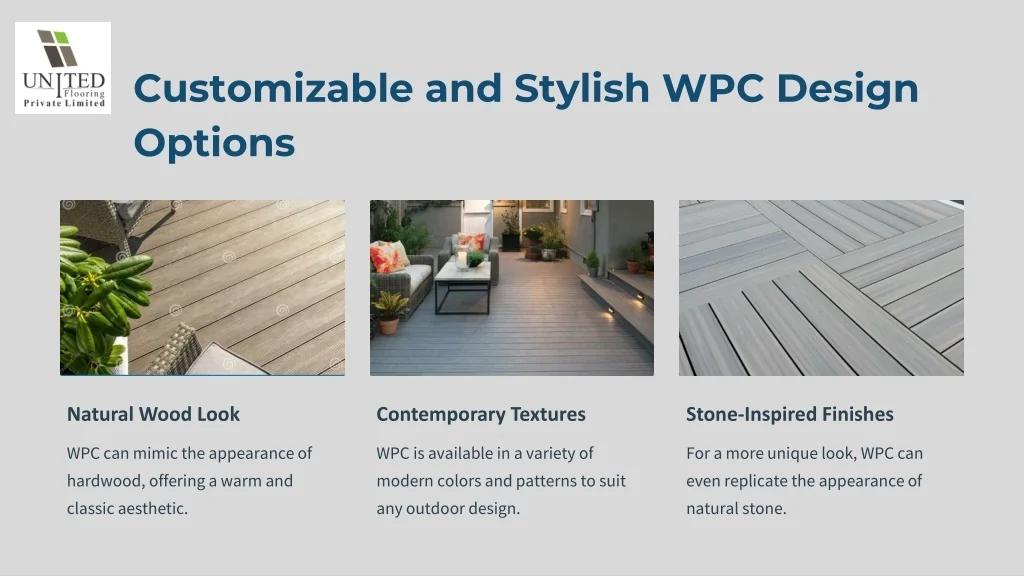 UNITED Flooring Private Limited

Customizable and Stylish WPC Design Options

Natural Wood Look

WPC can mimic the appearance of hardwood, offering a warm and classic aesthetic.

Contemporary Textures

WPC is available in a variety of modern colors and patterns to suit any outdoor design.

Stone-Inspired Finishes

For a more unique look, WPC can even replicate the appearance of natural stone.